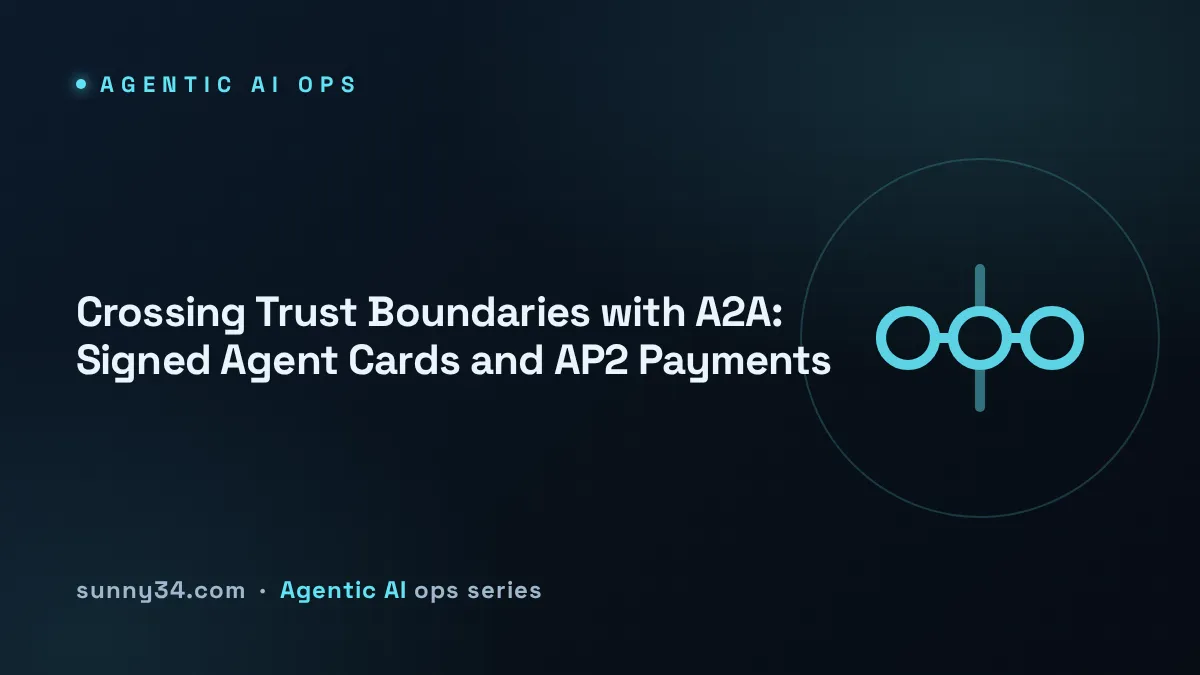 AGENTIC AI OPS

Crossing Trust Boundaries with A2A: Signed Agent Cards and AP2 Payments

sunny34.com · Agentic AI ops series